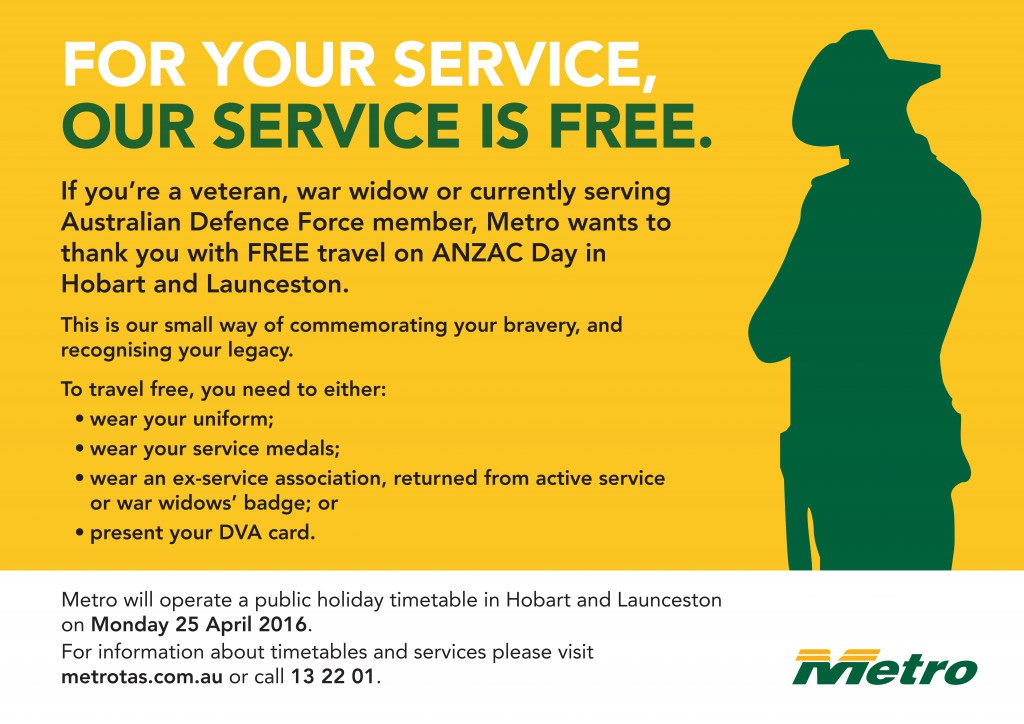 FOR YOUR SERVICE,
OUR SERVICE IS FREE.

If you're a veteran, war widow or currently serving Australian Defence Force member, Metro wants to thank you with FREE travel on ANZAC Day in Hobart and Launceston.

This is our small way of commemorating your bravery, and recognising your legacy.

To travel free, you need to either:
• wear your uniform;
• wear your service medals;
• wear an ex-service association, returned from active service or war widows' badge; or
• present your DVA card.

Metro will operate a public holiday timetable in Hobart and Launceston on Monday 25 April 2016.

For information about timetables and services please visit metrotas.com.au or call 13 22 01.

Metro